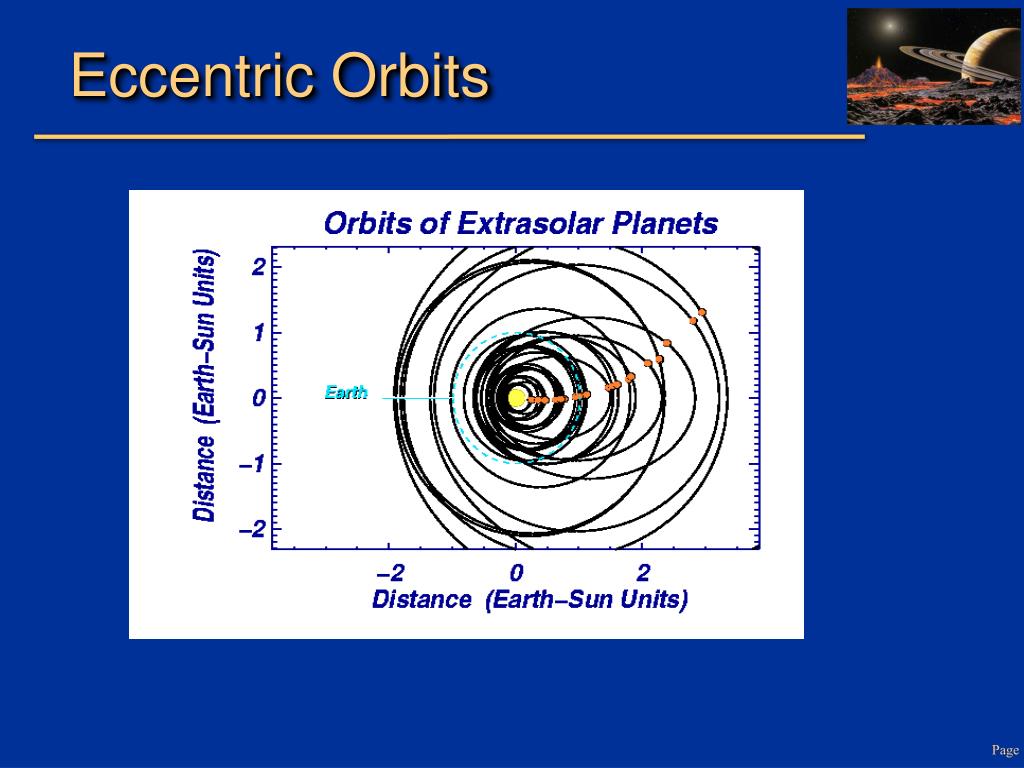 Eccentric Orbits

Orbits of Extrasolar Planets

Distance (Earth–Sun Units)

2
1
0
−1
−2

Earth

−2
0
2

Distance (Earth–Sun Units)

Page